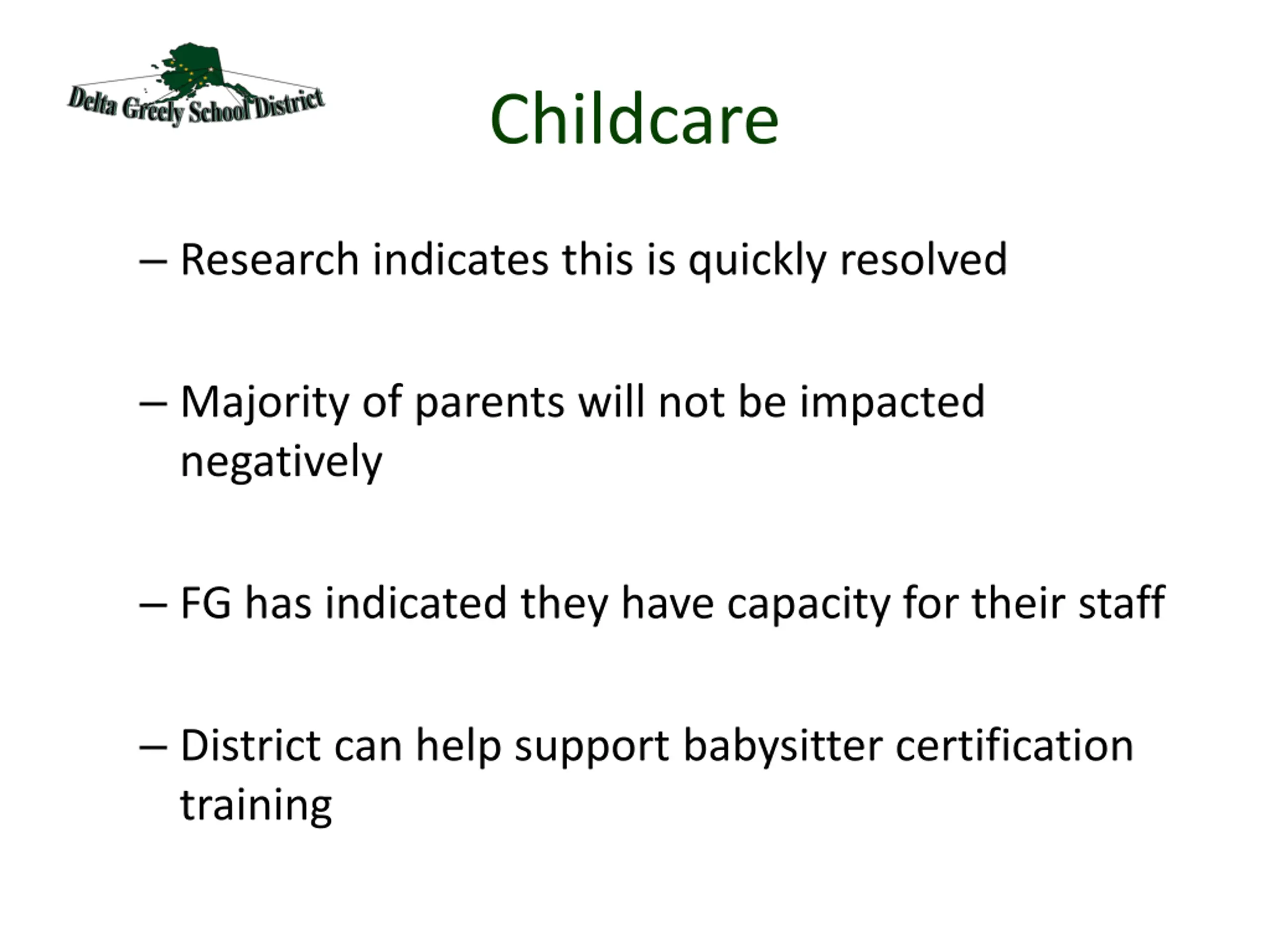 Delta Greely School District

Childcare

– Research indicates this is quickly resolved

– Majority of parents will not be impacted negatively

– FG has indicated they have capacity for their staff

– District can help support babysitter certification training